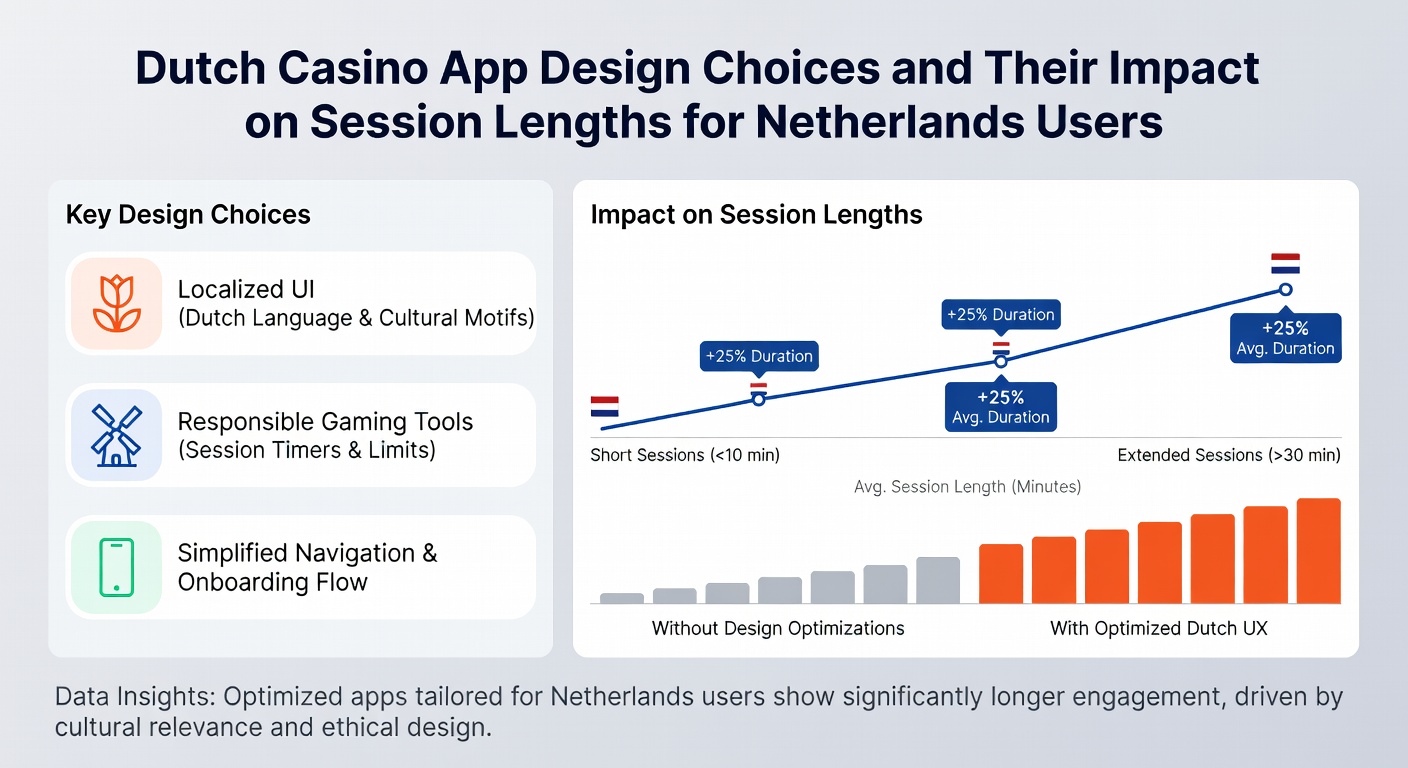 Dutch Casino App Design Choices and Their Impact on Session Lengths for Netherlands Users

Key Design Choices

Localized UI
(Dutch Language & Cultural Motifs)

Responsible Gaming Tools
(Session Timers & Limits)

Simplified Navigation & Onboarding Flow

Impact on Session Lengths

+25% Duration

+25% Duration

+25%
Avg. Duration

+25%
Avg. Duration

Short Sessions (<10 min)

Extended Sessions (>30 min)

Avg. Session Length (Minutes)

Without Design Optimizations

With Optimized Dutch UX

Data Insights: Optimized apps tailored for Netherlands users show significantly longer engagement, driven by cultural relevance and ethical design.